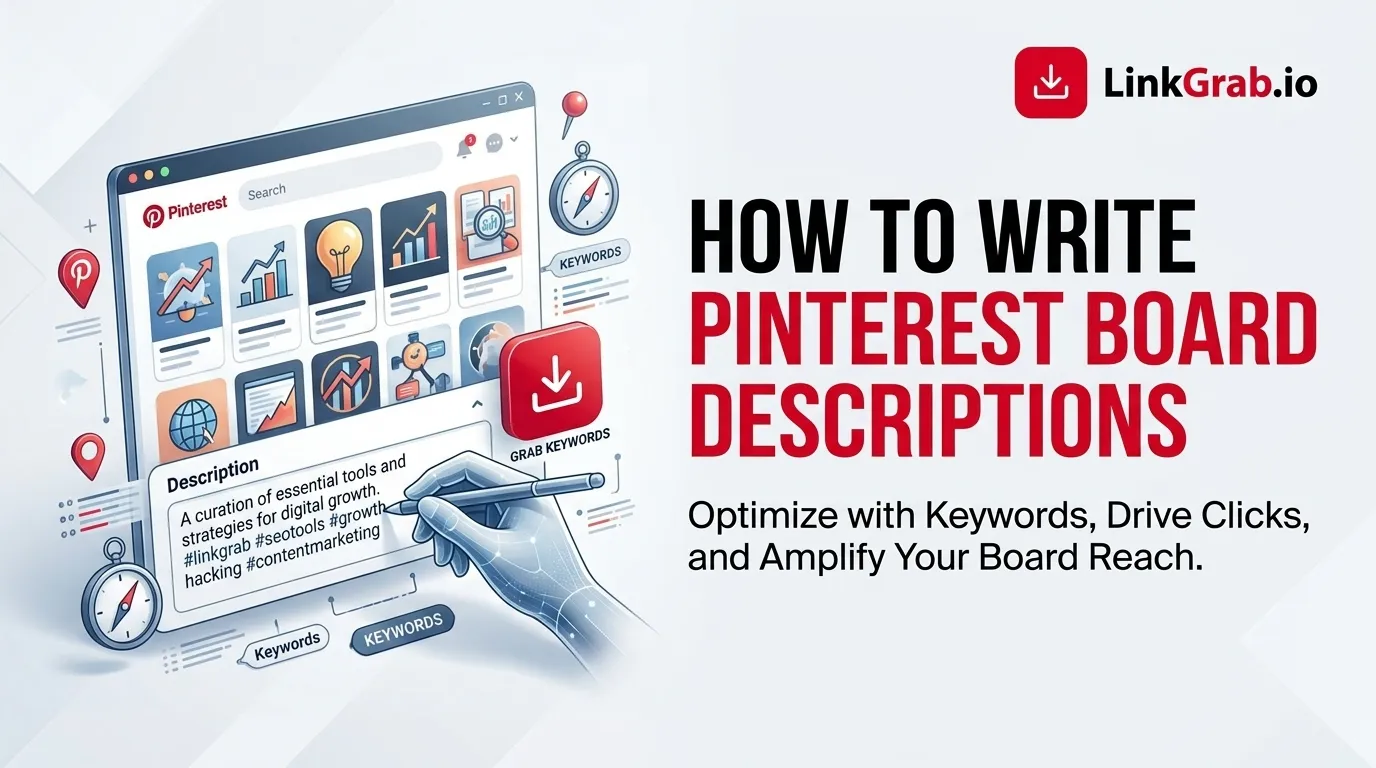 LinkGrab.io

Pinterest

Search

KEYWORDS

GRAB KEYWORDS

Description

A curation of essential tools and strategies for digital growth. #linkgrab #seotools #growth hacking #contentmarketing

Keywords

KEYWORDS

HOW TO WRITE PINTEREST BOARD DESCRIPTIONS

Optimize with Keywords, Drive Clicks, and Amplify Your Board Reach.